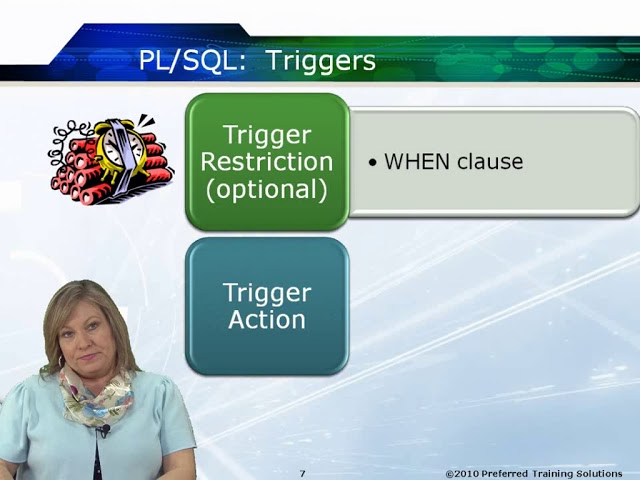 PL/SQL: Triggers

Trigger Restriction (optional)

• WHEN clause

Trigger Action

7

©2010 Preferred Training Solutions